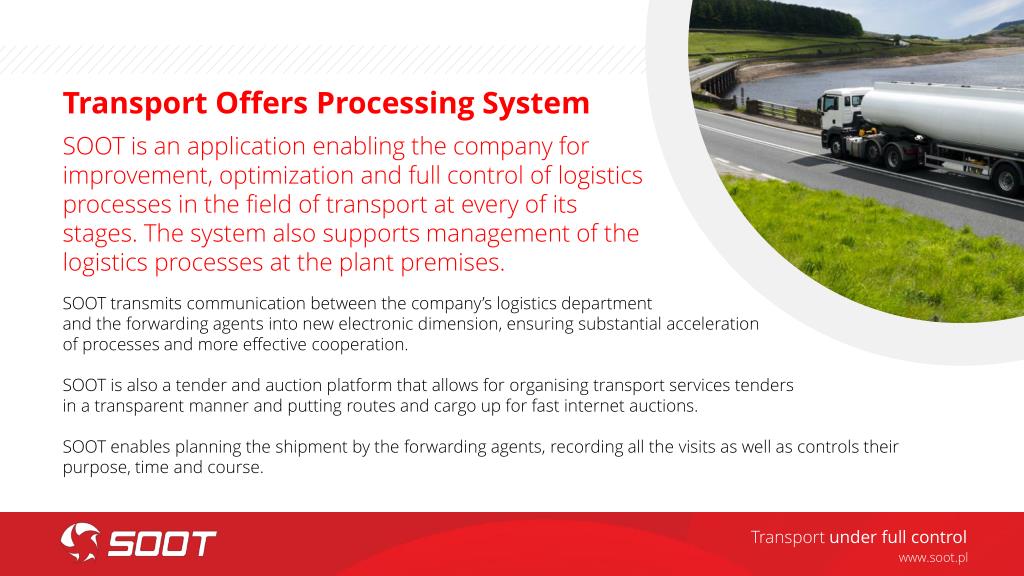 Transport Offers Processing System

SOOT is an application enabling the company for improvement, optimization and full control of logistics processes in the field of transport at every of its stages. The system also supports management of the logistics processes at the plant premises.

SOOT transmits communication between the company's logistics department and the forwarding agents into new electronic dimension, ensuring substantial acceleration of processes and more effective cooperation.

SOOT is also a tender and auction platform that allows for organising transport services tenders in a transparent manner and putting routes and cargo up for fast internet auctions.

SOOT enables planning the shipment by the forwarding agents, recording all the visits as well as controls their purpose, time and course.

SOOT

Transport under full control
www.soot.pl